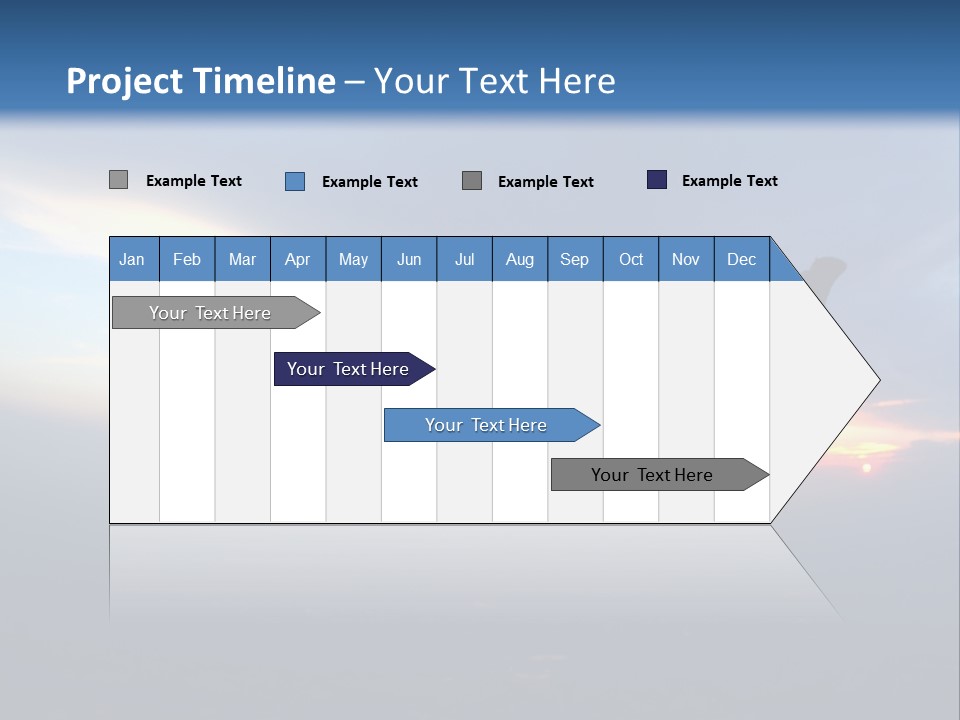 Project Timeline – Your Text Here

Example Text
Example Text
Example Text
Example Text

| Jan | Feb | Mar | Apr | May | Jun | Jul | Aug | Sep | Oct | Nov | Dec |
|---|---|---|---|---|---|---|---|---|---|---|---|

Your Text Here

Your Text Here

Your Text Here

Your Text Here